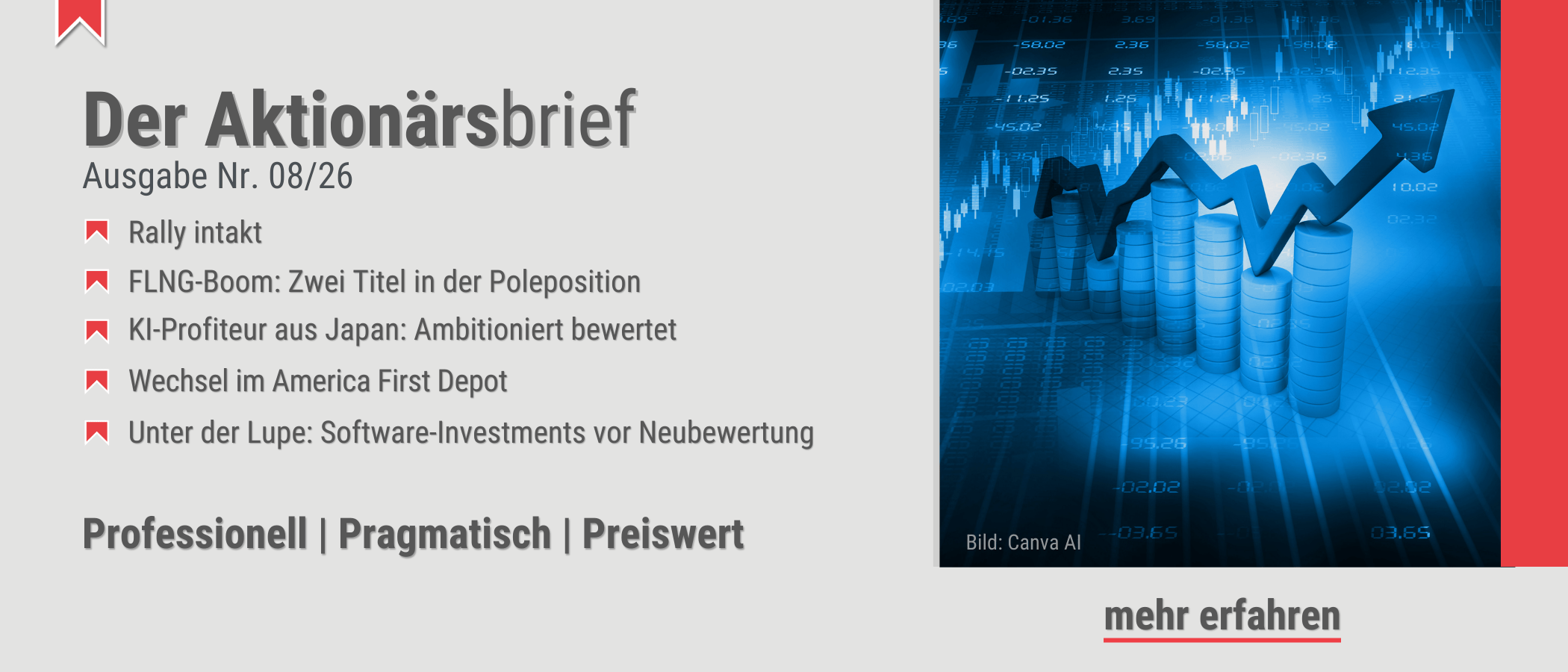 Der Aktionärsbrief
Ausgabe Nr. 08/26

Rally intakt
FLNG-Boom: Zwei Titel in der Poleposition
KI-Profiteur aus Japan: Ambitioniert bewertet
Wechsel im America First Depot
Unter der Lupe: Software-Investments vor Neubewertung

Professionell | Pragmatisch | Preiswert

Bild: Canva AI

mehr erfahren